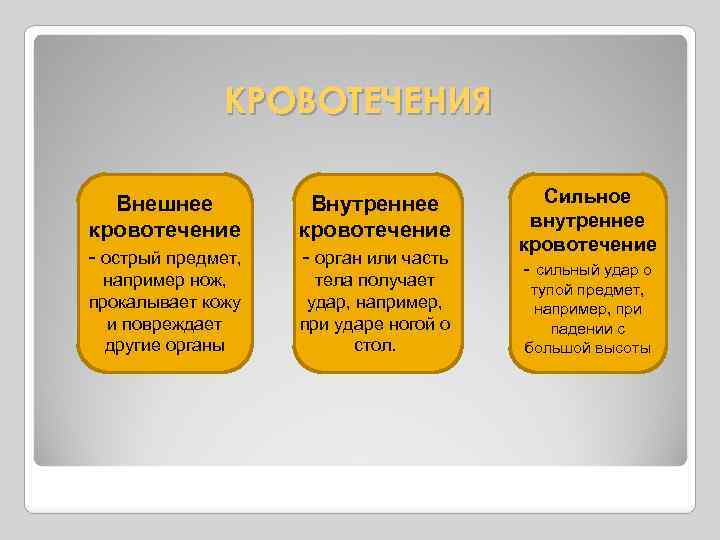 КРОВОТЕЧЕНИЯ

Внешнее кровотечение - острый предмет, например нож, прокалывает кожу и повреждает другие органы

Внутреннее кровотечение - орган или часть тела получает удар, например, при ударе ногой о стол.

Сильное внутреннее кровотечение - сильный удар о тупой предмет, например, при падении с большой высоты